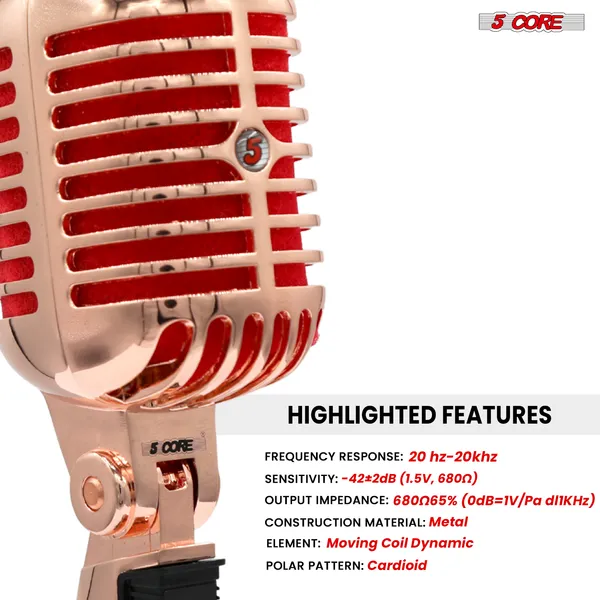 5 CORE

5

5 CORE

HIGHLIGHTED FEATURES

FREQUENCY RESPONSE: 20 hz-20khz

SENSITIVITY: -42±2dB (1.5V, 680Ω)

OUTPUT IMPEDANCE: 680Ω65% (0dB=1V/Pa dl1KHz)

CONSTRUCTION MATERIAL: Metal

ELEMENT: Moving Coil Dynamic

POLAR PATTERN: Cardioid